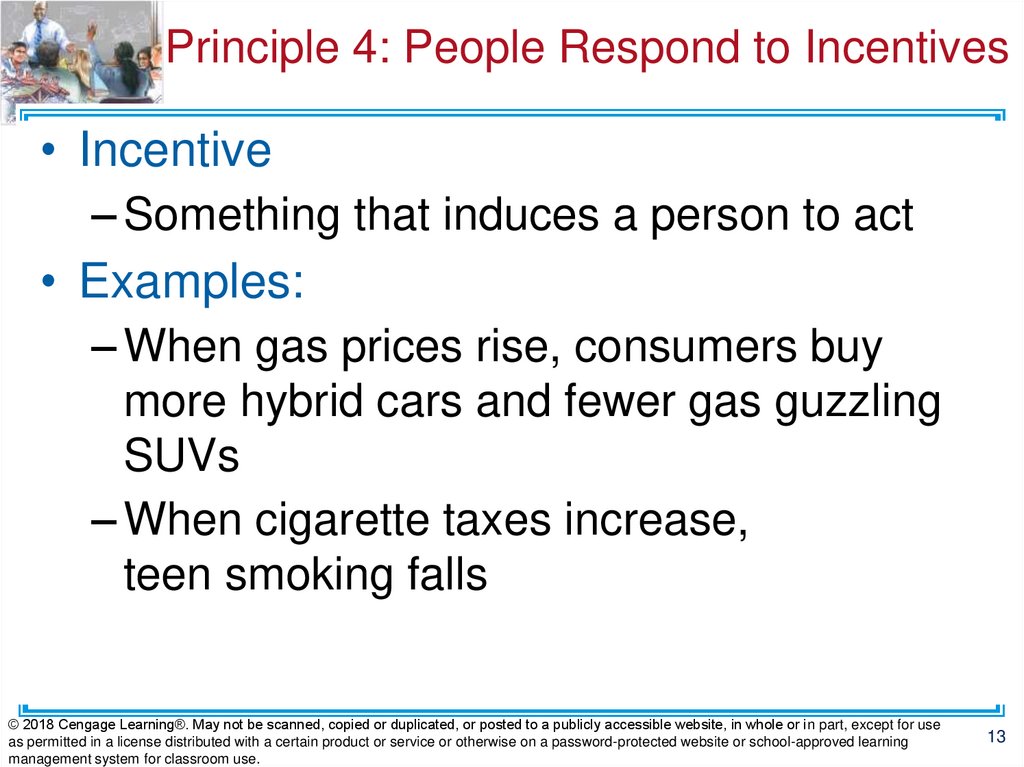 Principle 4: People Respond to Incentives

• Incentive
– Something that induces a person to act
• Examples:
– When gas prices rise, consumers buy more hybrid cars and fewer gas guzzling SUVs
– When cigarette taxes increase, teen smoking falls

© 2018 Cengage Learning®. May not be scanned, copied or duplicated, or posted to a publicly accessible website, in whole or in part, except for use as permitted in a license distributed with a certain product or service or otherwise on a password-protected website or school-approved learning management system for classroom use.

13